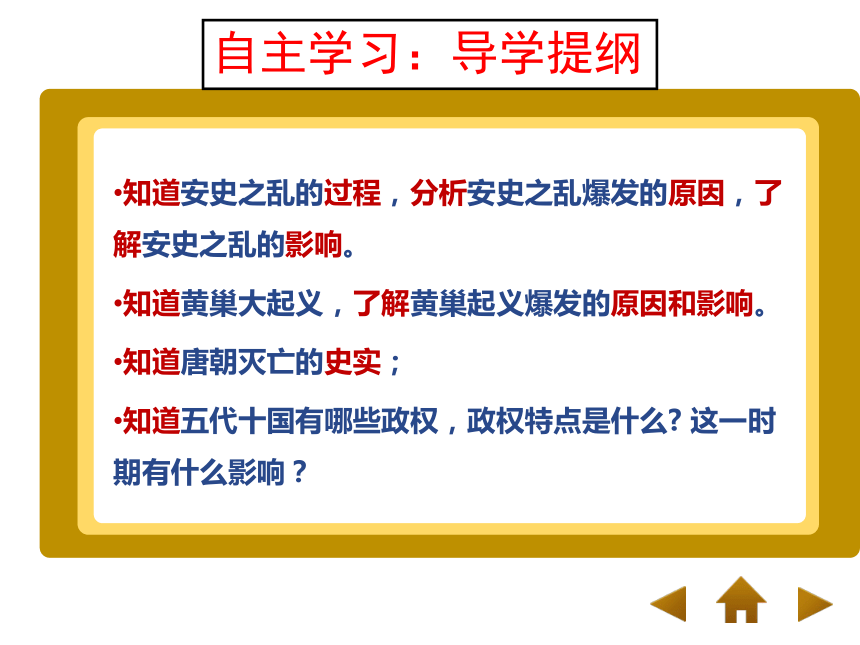 自主学习：导学提纲

•知道安史之乱的过程，分析安史之乱爆发的原因，了解安史之乱的影响。

•知道黄巢大起义，了解黄巢起义爆发的原因和影响。

•知道唐朝灭亡的史实；

•知道五代十国有哪些政权，政权特点是什么? 这一时期有什么影响？